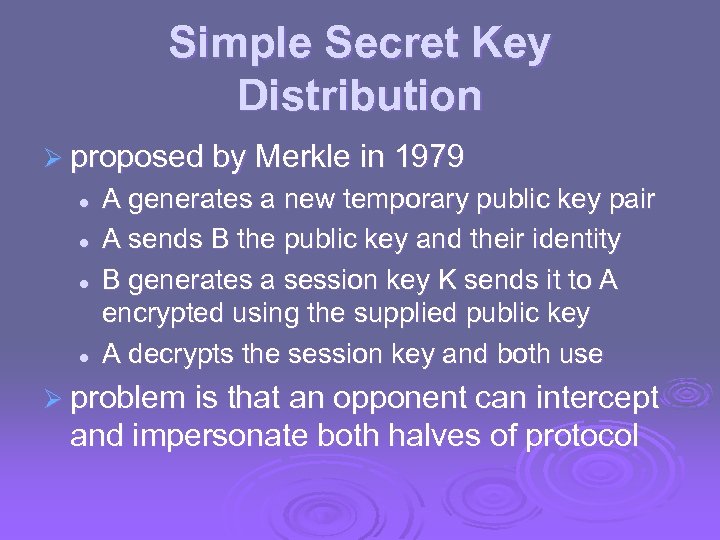 Simple Secret Key Distribution

➢ proposed by Merkle in 1979
- A generates a new temporary public key pair
- A sends B the public key and their identity
- B generates a session key K sends it to A encrypted using the supplied public key
- A decrypts the session key and both use

➢ problem is that an opponent can intercept and impersonate both halves of protocol